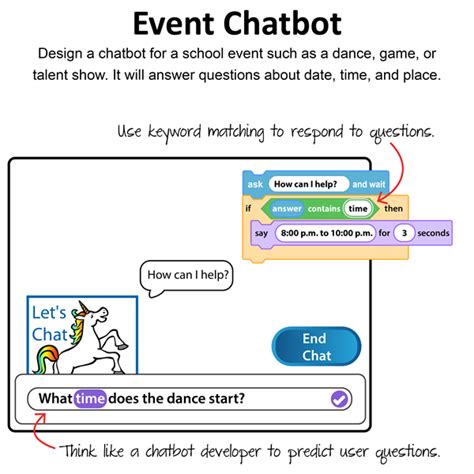 Event Chatbot

Design a chatbot for a school event such as a dance, game, or talent show. It will answer questions about date, time, and place.

Use keyword matching to respond to questions.

ask How can I help? and wait
if answer contains time then
say 8:00 p.m. to 10:00 p.m. for 3 seconds

How can I help?

Let's Chat

End Chat

What time does the dance start?

Think like a chatbot developer to predict user questions.